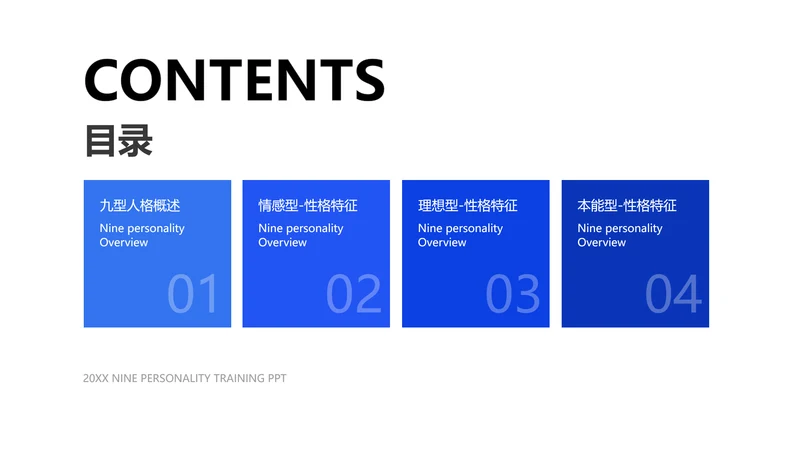 CONTENTS
目录

九型人格概述
Nine personality Overview
01

情感型-性格特征
Nine personality Overview
02

理想型-性格特征
Nine personality Overview
03

本能型-性格特征
Nine personality Overview
04

20XX NINE PERSONALITY TRAINING PPT